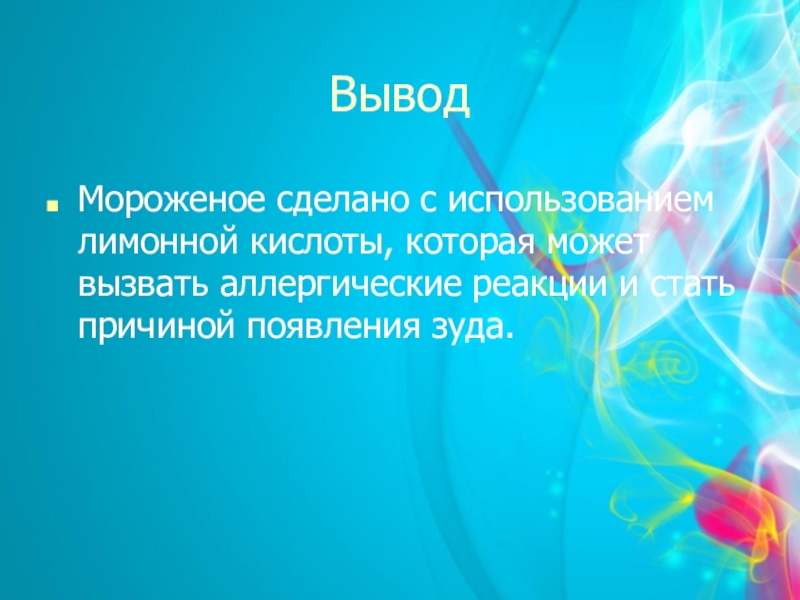 Вывод

Мороженое сделано с использованием лимонной кислоты, которая может вызвать аллергические реакции и стать причиной появления зуда.